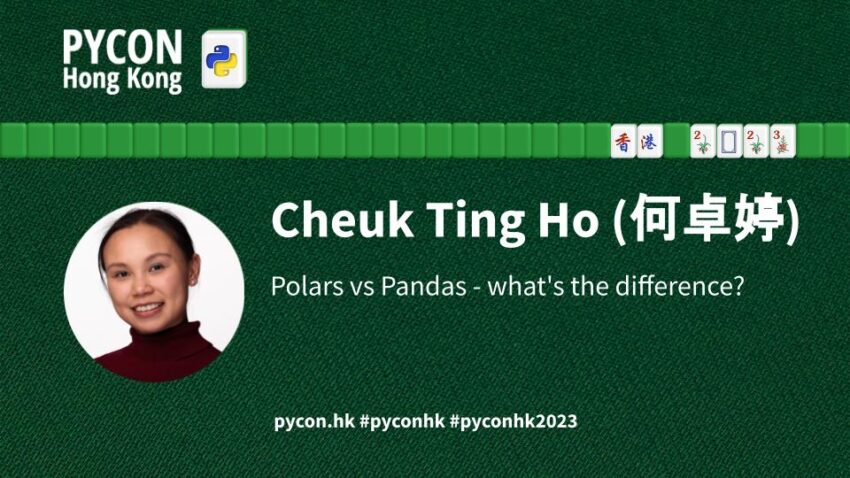 PYCON
Hong Kong

香 港

2 2 3

Cheuk Ting Ho (何卓婷)

Polars vs Pandas - what's the difference?

pycon.hk #pyconhk #pyconhk2023